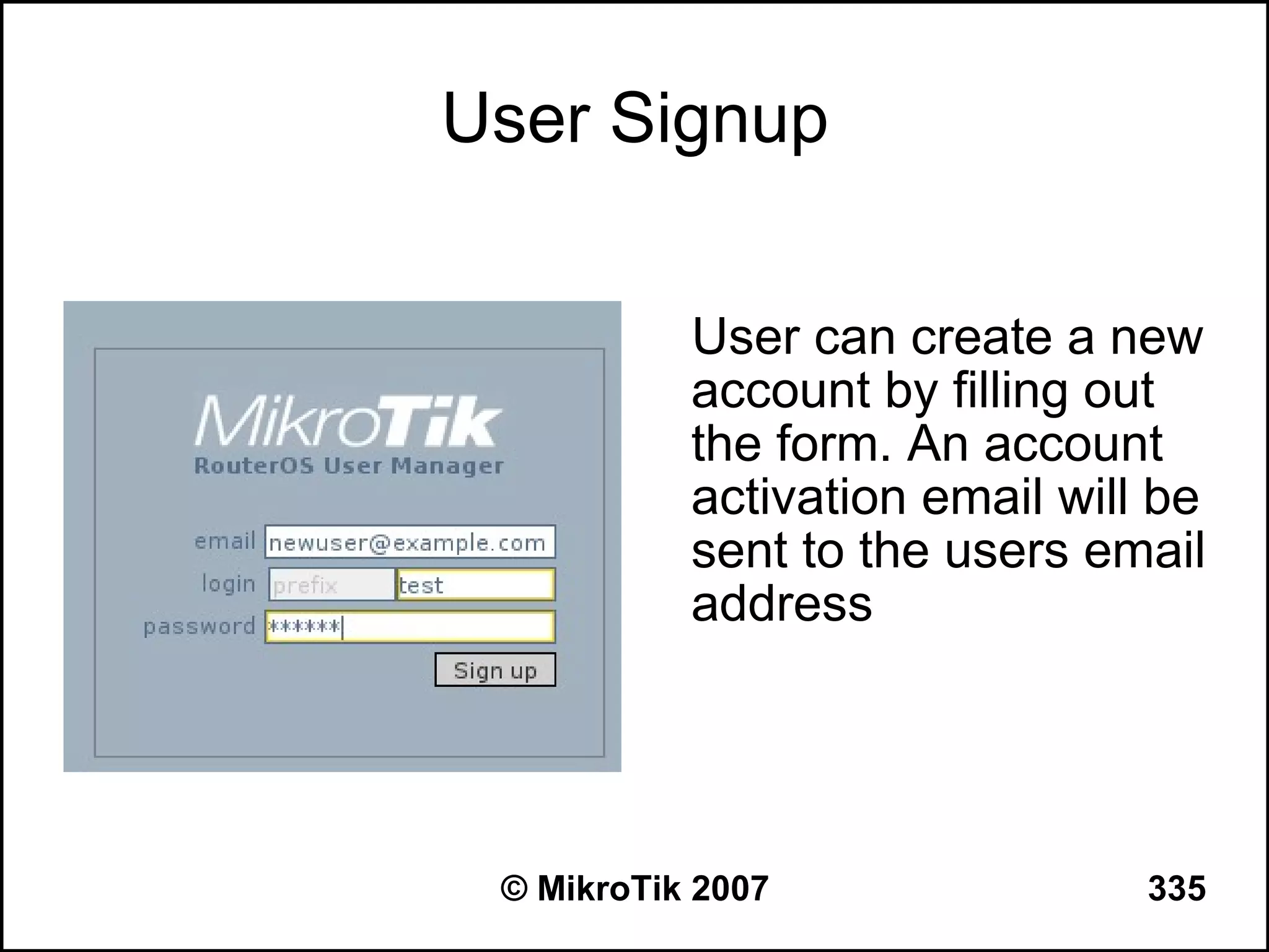 User Signup

MikroTik
RouterOS User Manager

email newuser@example.com
login prefix test
password ******
Sign up

User can create a new account by filling out the form. An account activation email will be sent to the users email address

© MikroTik 2007

335